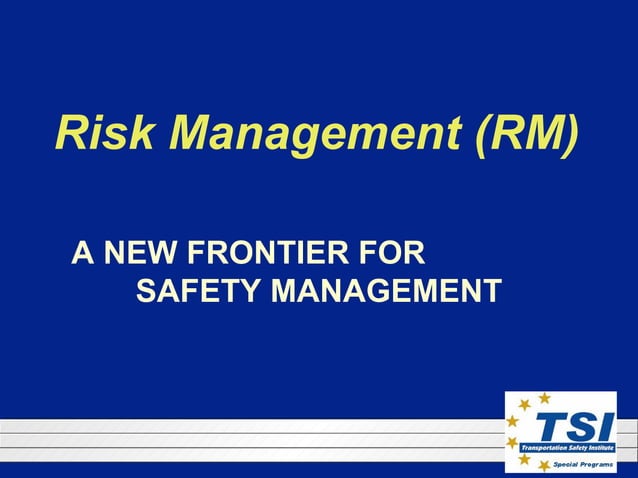 Risk Management (RM)

A NEW FRONTIER FOR SAFETY MANAGEMENT

TSI
Transportation Safety Institute
Special Programs